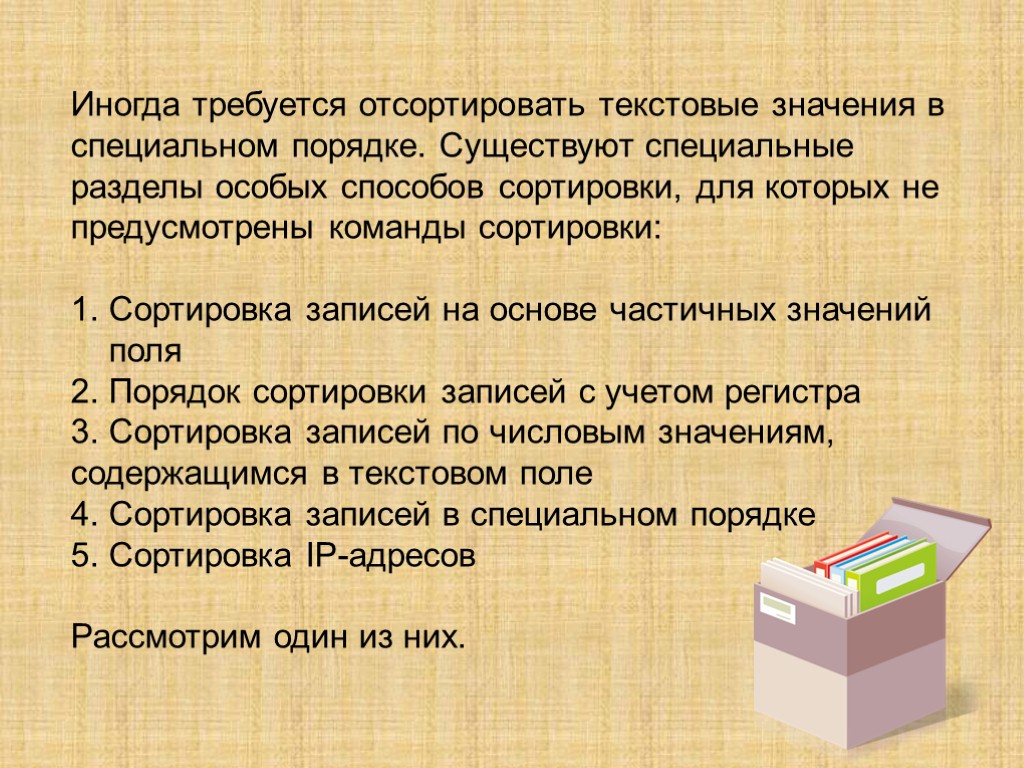 Иногда требуется отсортировать текстовые значения в специальном порядке. Существуют специальные разделы особых способов сортировки, для которых не предусмотрены команды сортировки:

1. Сортировка записей на основе частичных значений поля
2. Порядок сортировки записей с учетом регистра
3. Сортировка записей по числовым значениям, содержащимся в текстовом поле
4. Сортировка записей в специальном порядке
5. Сортировка IP-адресов

Рассмотрим один из них.